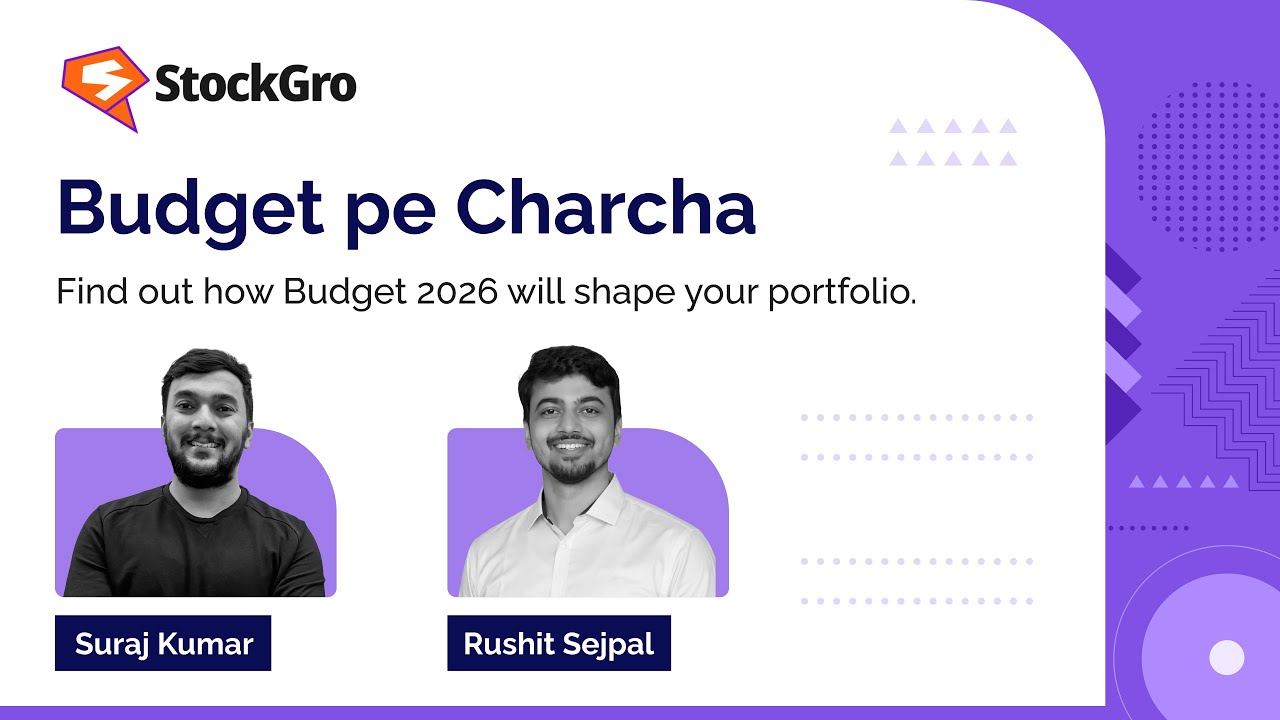 StockGro

Budget pe Charcha

Find out how Budget 2026 will shape your portfolio.

Suraj Kumar

Rushit Sejpal